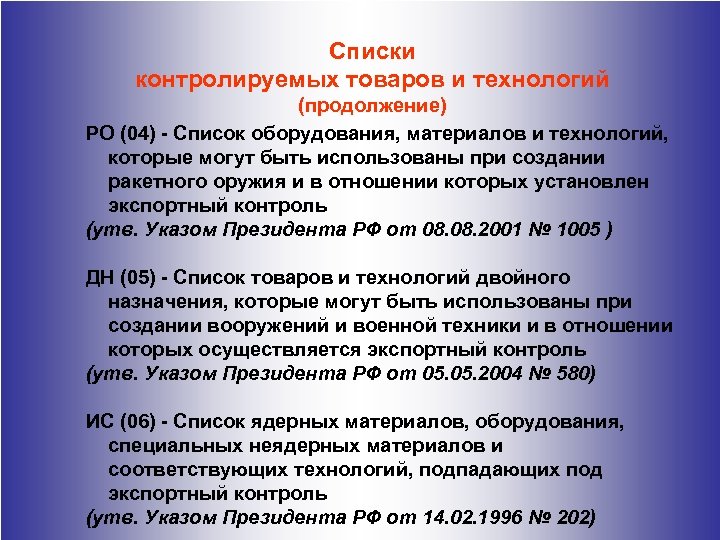 Списки
контролируемых товаров и технологий
(продолжение)

РО (04) - Список оборудования, материалов и технологий, которые могут быть использованы при создании ракетного оружия и в отношении которых установлен экспортный контроль
(утв. Указом Президента РФ от 08.08.2001 № 1005 )

ДН (05) - Список товаров и технологий двойного назначения, которые могут быть использованы при создании вооружений и военной техники и в отношении которых осуществляется экспортный контроль
(утв. Указом Президента РФ от 05.05.2004 № 580)

ИС (06) - Список ядерных материалов, оборудования, специальных неядерных материалов и соответствующих технологий, подпадающих под экспортный контроль
(утв. Указом Президента РФ от 14.02.1996 № 202)